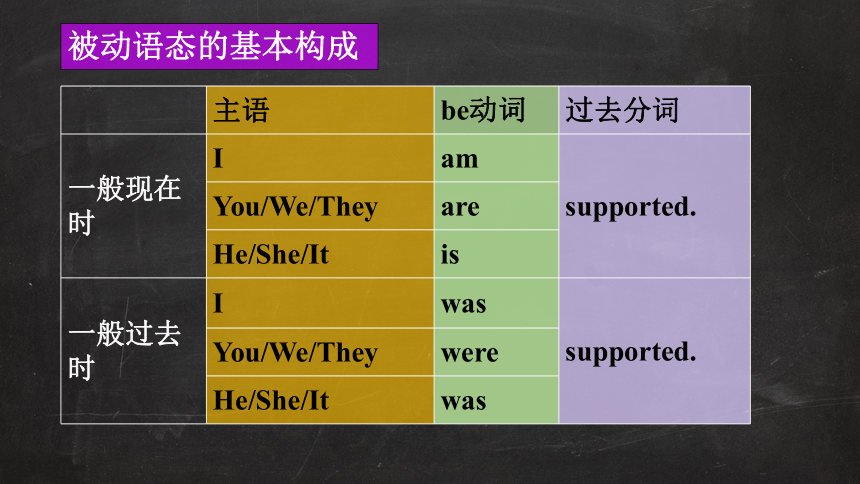 被动语态的基本构成

| | 主语 | be动词 | 过去分词 |
|---|---|---|---|
| 一般现在时 | I | am | supported. |
| | You/We/They | are | |
| | He/She/It | is | |
| 一般过去时 | I | was | supported. |
| | You/We/They | were | |
| | He/She/It | was | |